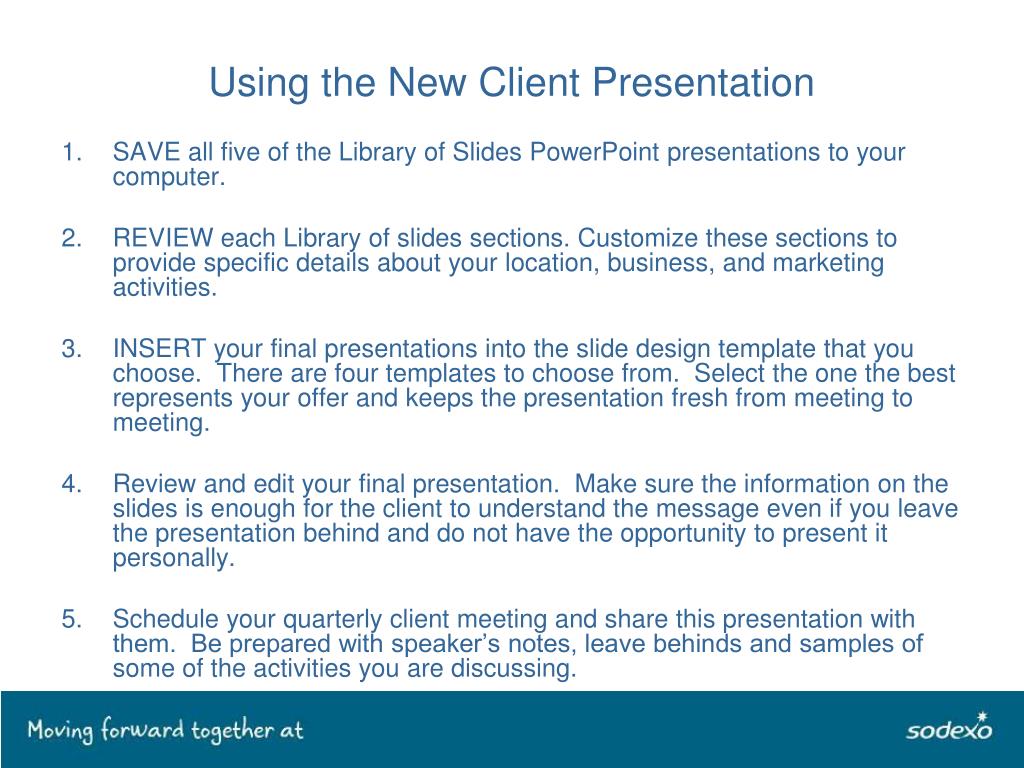 Using the New Client Presentation

1. SAVE all five of the Library of Slides PowerPoint presentations to your computer.

2. REVIEW each Library of slides sections. Customize these sections to provide specific details about your location, business, and marketing activities.

3. INSERT your final presentations into the slide design template that you choose. There are four templates to choose from. Select the one the best represents your offer and keeps the presentation fresh from meeting to meeting.

4. Review and edit your final presentation. Make sure the information on the slides is enough for the client to understand the message even if you leave the presentation behind and do not have the opportunity to present it personally.

5. Schedule your quarterly client meeting and share this presentation with them. Be prepared with speaker's notes, leave behinds and samples of some of the activities you are discussing.

Moving forward together at

sodexo